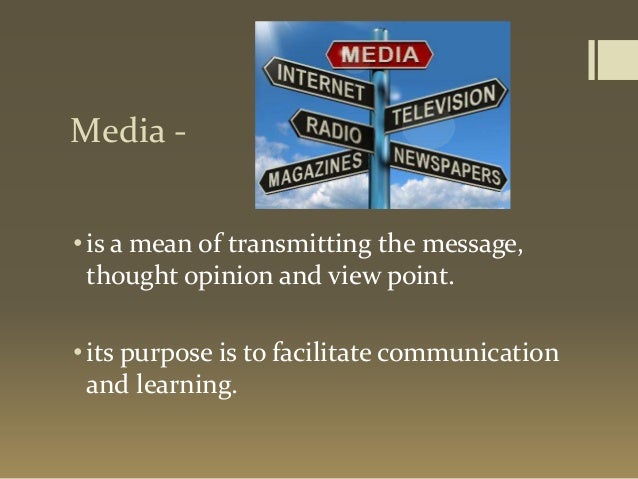 Media -

MEDIA
INTERNET
TELEVISION
RADIO
MAGAZINES
NEWSPAPERS

• is a mean of transmitting the message, thought opinion and view point.

• its purpose is to facilitate communication and learning.